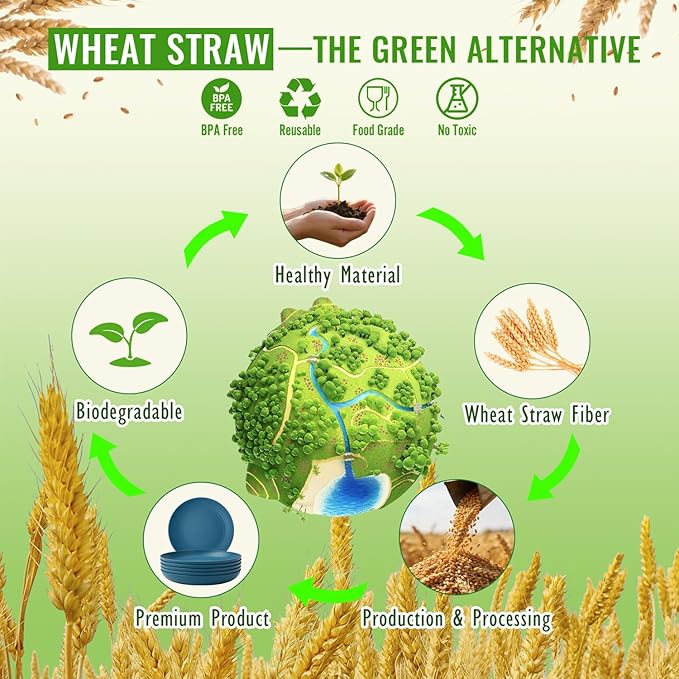 WHEAT STRAW —THE GREEN ALTERNATIVE

BPA FREE
BPA Free

Reusable

Food Grade

No Toxic

Healthy Material

Wheat Straw Fiber

Production & Processing

Premium Product

Biodegradable